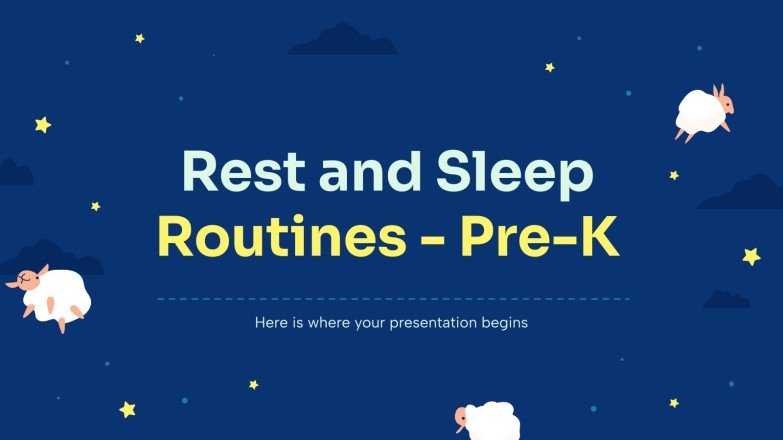 Rest and Sleep
Routines - Pre-K

Here is where your presentation begins